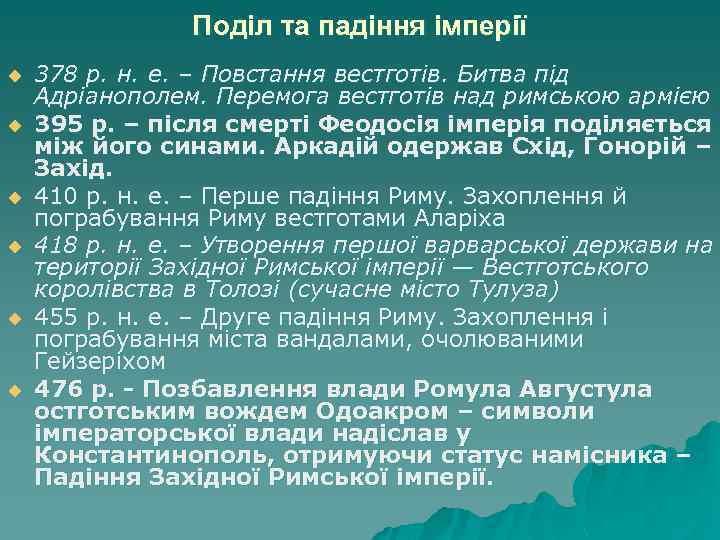 Поділ та падіння імперії

378 р. н. е. – Повстання вестготів. Битва під Адріанополем. Перемога вестготів над римською армією

395 р. – після смерті Феодосія імперія поділяється між його синами. Аркадій одержав Схід, Гонорій – Захід.

410 р. н. е. – Перше падіння Риму. Захоплення й пограбування Риму вестготами Аларіха

418 р. н. е. – Утворення першої варварської держави на території Західної Римської імперії — Вестготського королівства в Толозі (сучасне місто Тулуза)

455 р. н. е. – Друге падіння Риму. Захоплення і пограбування міста вандалами, очолюваними Гейзеріхом

476 р. - Позбавлення влади Ромула Августула остготським вождем Одоакром – символи імператорської влади надіслав у Константинополь, отримуючи статус намісника – Падіння Західної Римської імперії.